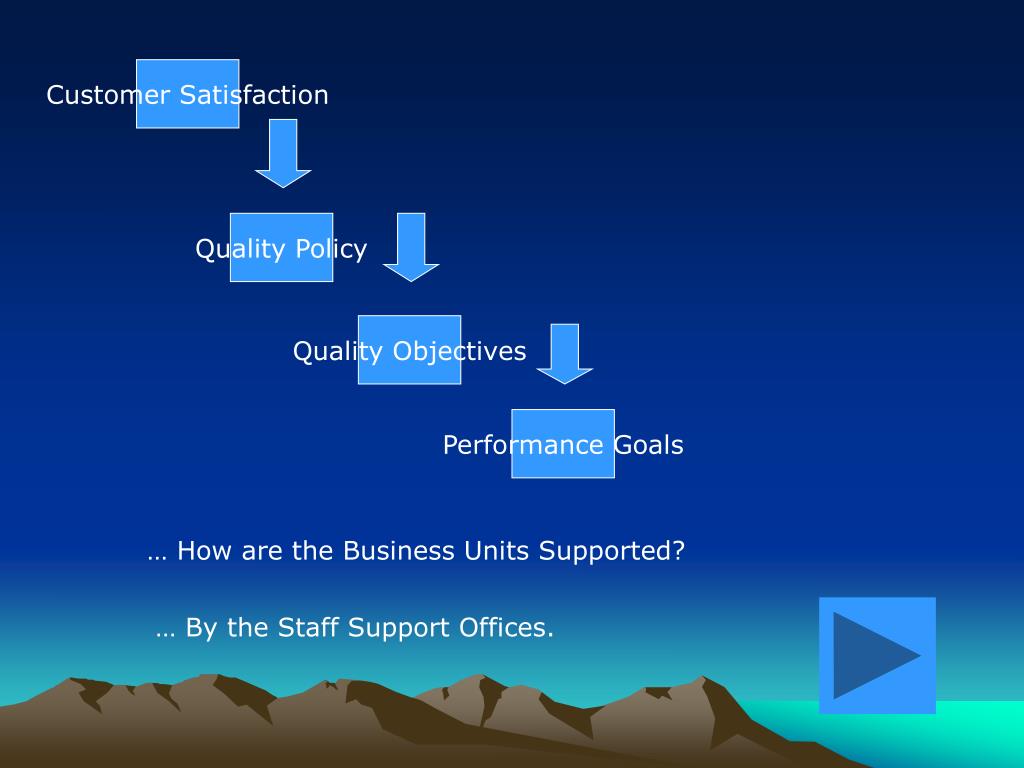 Customer Satisfaction

Quality Policy

Quality Objectives

Performance Goals

… How are the Business Units Supported?

… By the Staff Support Offices.